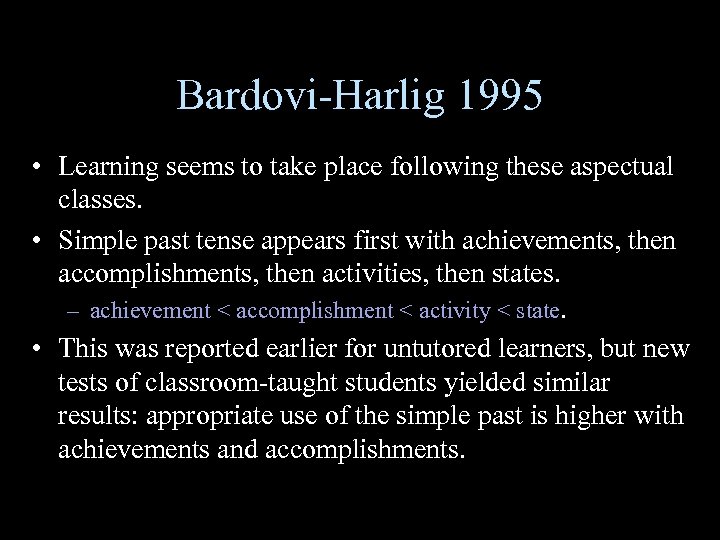 Bardovi-Harlig 1995

• Learning seems to take place following these aspectual classes.

• Simple past tense appears first with achievements, then accomplishments, then activities, then states.

– achievement < accomplishment < activity < state.

• This was reported earlier for untutored learners, but new tests of classroom-taught students yielded similar results: appropriate use of the simple past is higher with achievements and accomplishments.